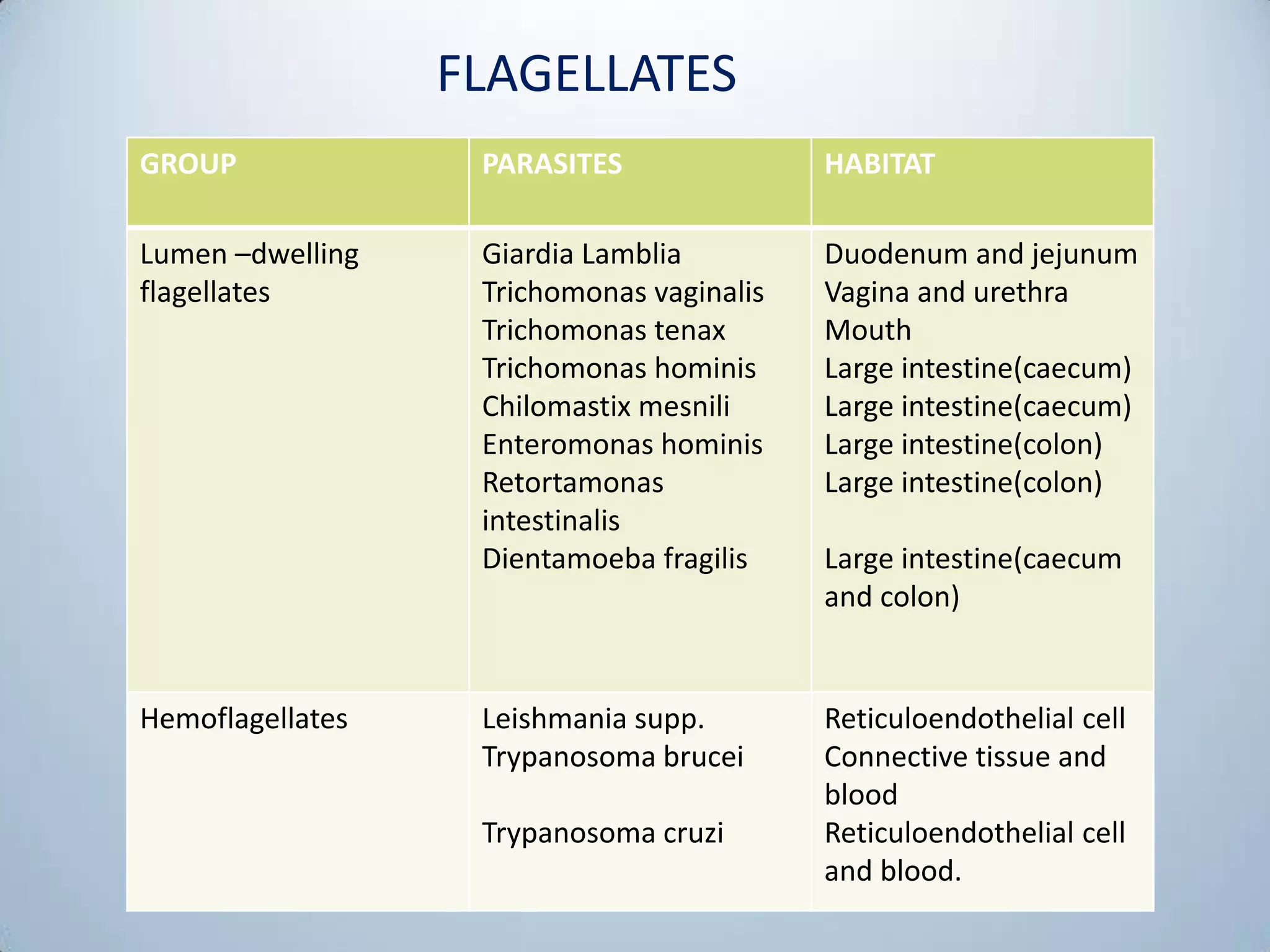 FLAGELLATES

| GROUP | PARASITES | HABITAT |
|---|---|---|
| Lumen –dwelling flagellates | Giardia Lamblia<br>Trichomonas vaginalis<br>Trichomonas tenax<br>Trichomonas hominis<br>Chilomastix mesnili<br>Enteromonas hominis<br>Retortamonas intestinalis<br>Dientamoeba fragilis | Duodenum and jejunum<br>Vagina and urethra<br>Mouth<br>Large intestine(caecum)<br>Large intestine(caecum)<br>Large intestine(colon)<br>Large intestine(colon)<br>Large intestine(caecum and colon) |
| Hemoflagellates | Leishmania supp.<br>Trypanosoma brucei<br>Trypanosoma cruzi | Reticuloendothelial cell<br>Connective tissue and blood<br>Reticuloendothelial cell and blood. |